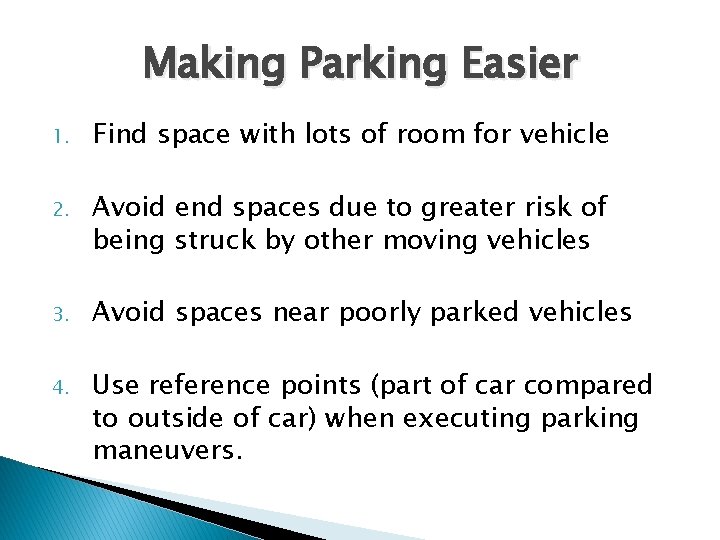 Making Parking Easier

1. Find space with lots of room for vehicle

2. Avoid end spaces due to greater risk of being struck by other moving vehicles

3. Avoid spaces near poorly parked vehicles

4. Use reference points (part of car compared to outside of car) when executing parking maneuvers.